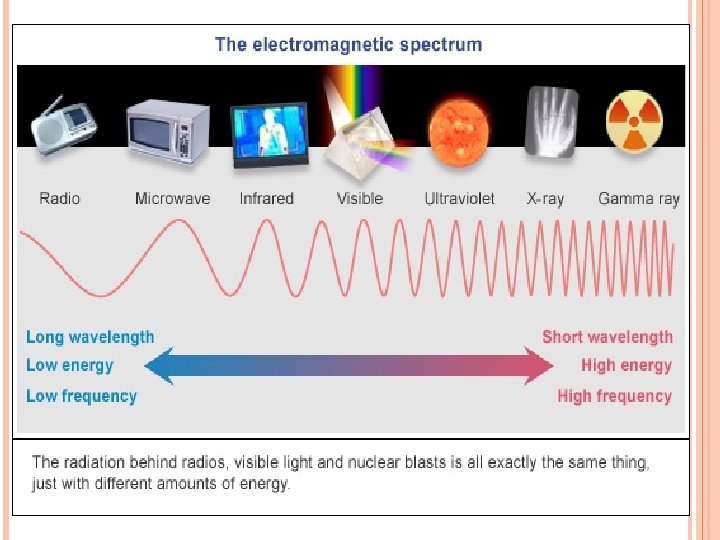 The electromagnetic spectrum

Radio Microwave Infrared Visible Ultraviolet X-ray Gamma ray

Long wavelength
Low energy
Low frequency

Short wavelength
High energy
High frequency

The radiation behind radios, visible light and nuclear blasts is all exactly the same thing, just with different amounts of energy.